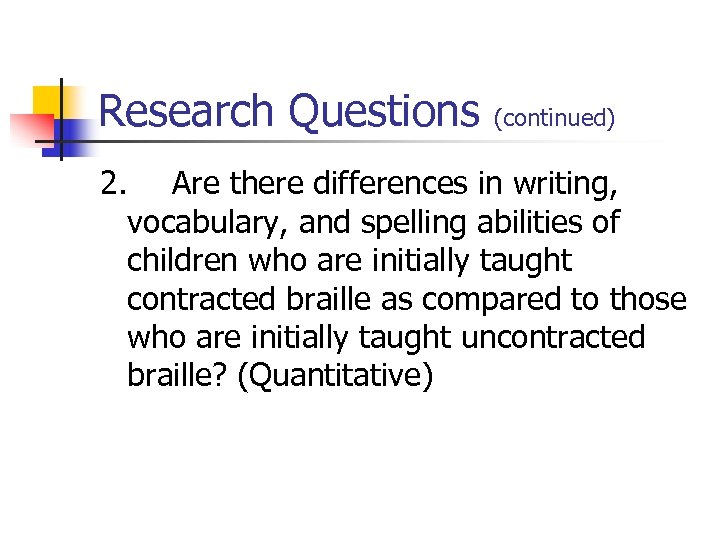 Research Questions (continued)

2. Are there differences in writing, vocabulary, and spelling abilities of children who are initially taught contracted braille as compared to those who are initially taught uncontracted braille? (Quantitative)